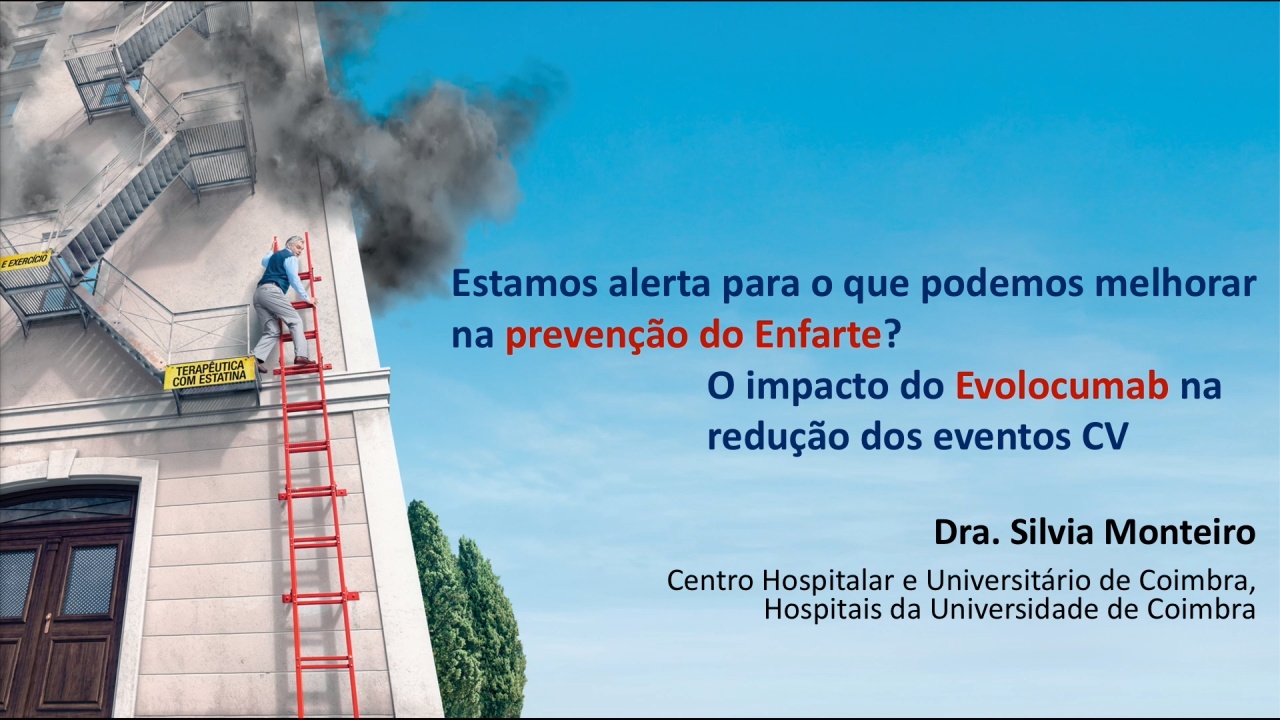 E EXERCÍCIO

TERAPÊUTICA COM ESTATINA

Estamos alerta para o que podemos melhorar na prevenção do Enfarte?

O impacto do Evolocumab na redução dos eventos CV

Dra. Silvia Monteiro

Centro Hospitalar e Universitário de Coimbra, Hospitais da Universidade de Coimbra